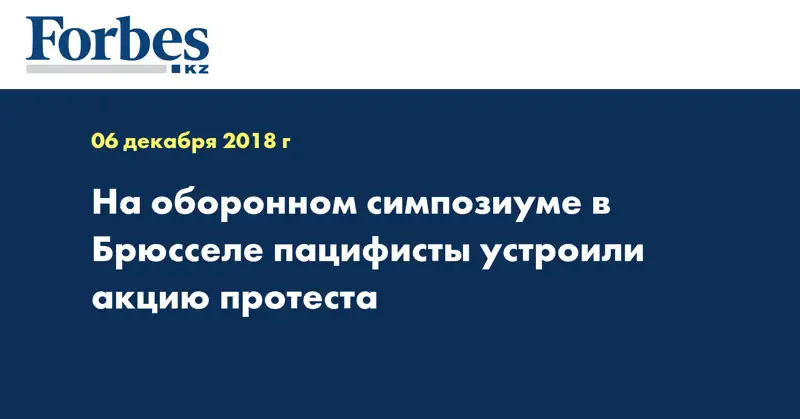 Forbes
KZ

06 декабря 2018 г

На оборонном симпозиуме в Брюсселе пацифисты устроили акцию протеста